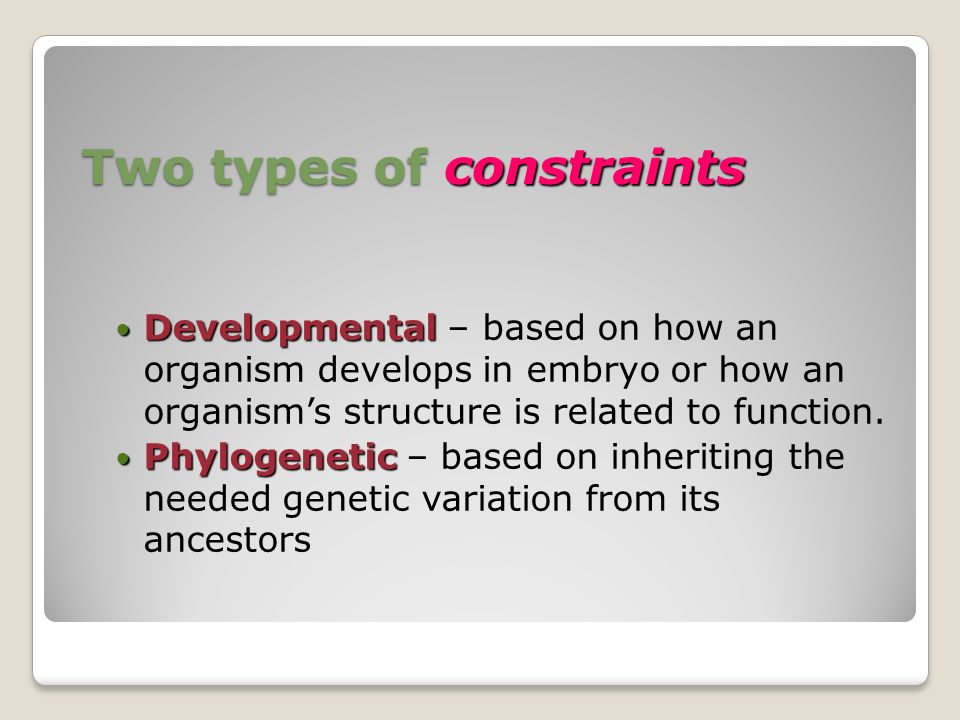 Two types of constraints

• Developmental – based on how an organism develops in embryo or how an organism's structure is related to function.
• Phylogenetic – based on inheriting the needed genetic variation from its ancestors